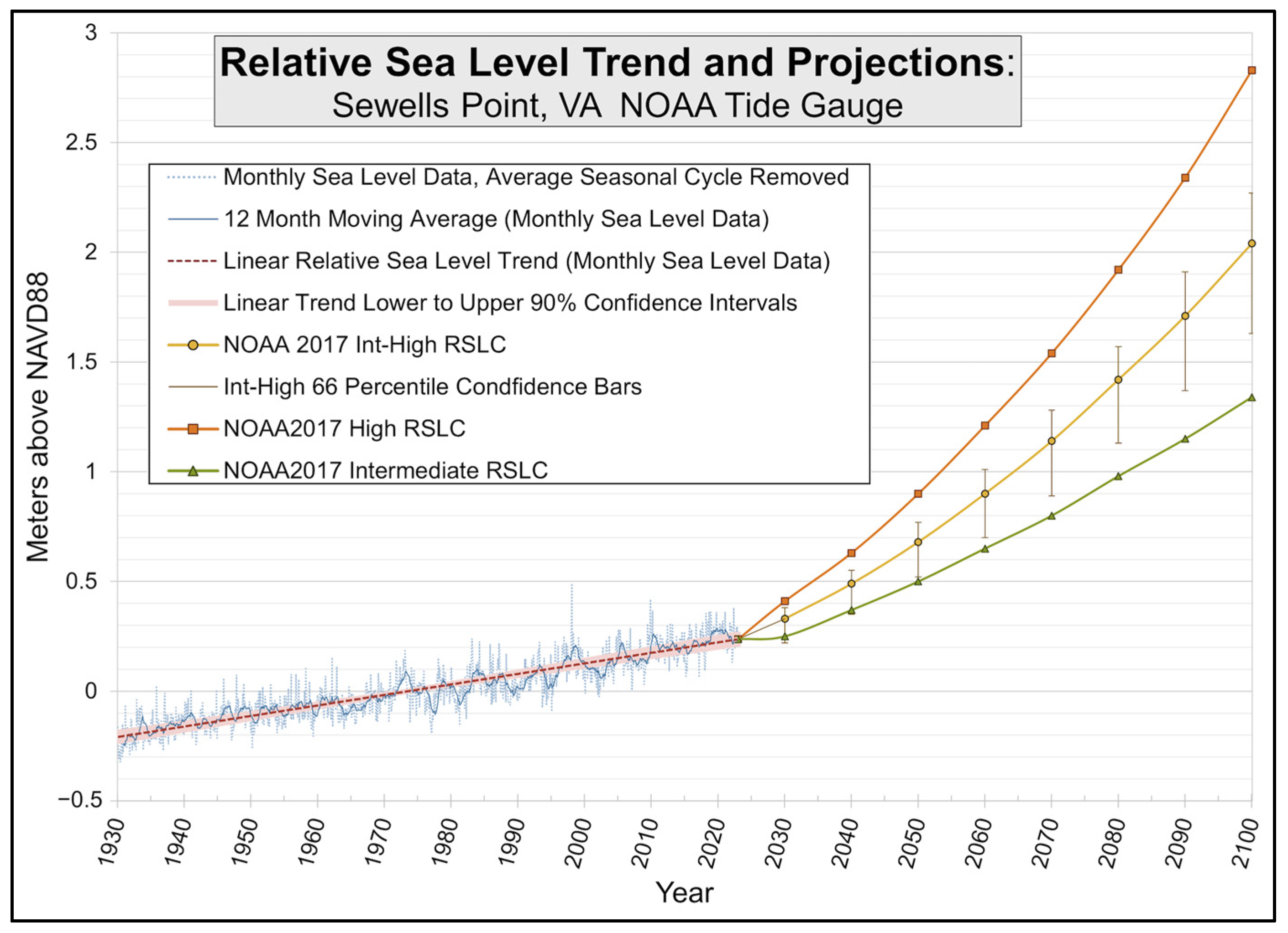 Relative Sea Level Trend and Projections:
Sewells Point, VA NOAA Tide Gauge

Monthly Sea Level Data, Average Seasonal Cycle Removed
12 Month Moving Average (Monthly Sea Level Data)
Linear Relative Sea Level Trend (Monthly Sea Level Data)
Linear Trend Lower to Upper 90% Confidence Intervals
NOAA 2017 Int-High RSLC
Int-High 66 Percentile Condfidence Bars
NOAA2017 High RSLC
NOAA2017 Intermediate RSLC

Meters above NAVD88

3
2.5
2
1.5
1
0.5
0
−0.5

1930 1940 1950 1960 1970 1980 1990 2000 2010 2020 2030 2040 2050 2060 2070 2080 2090 2100

Year